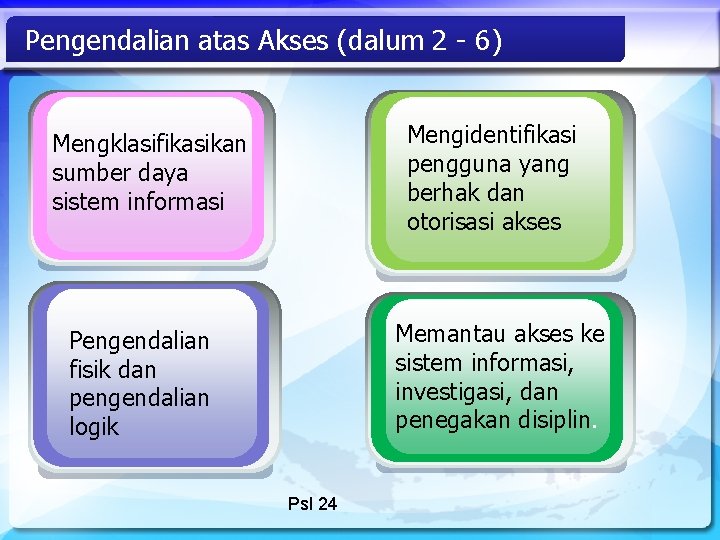 Pengendalian atas Akses (dalum 2 - 6)

Mengklasifikasikan sumber daya sistem informasi

Mengidentifikasi pengguna yang berhak dan otorisasi akses

Pengendalian fisik dan pengendalian logik

Memantau akses ke sistem informasi, investigasi, dan penegakan disiplin.

Psl 24